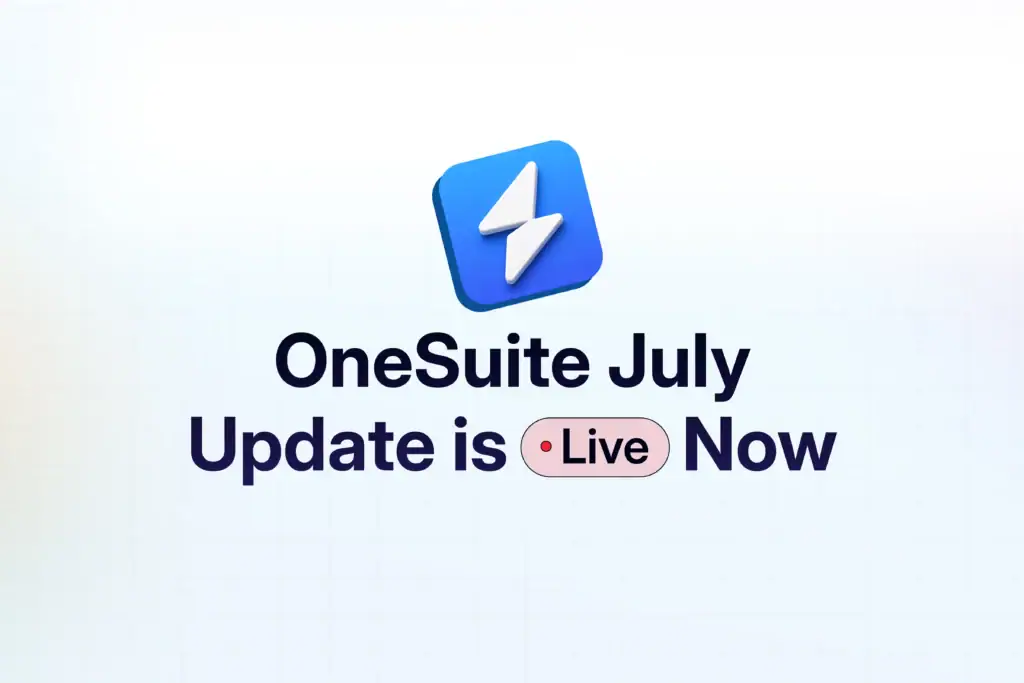 OneSuite July Update is Live Now